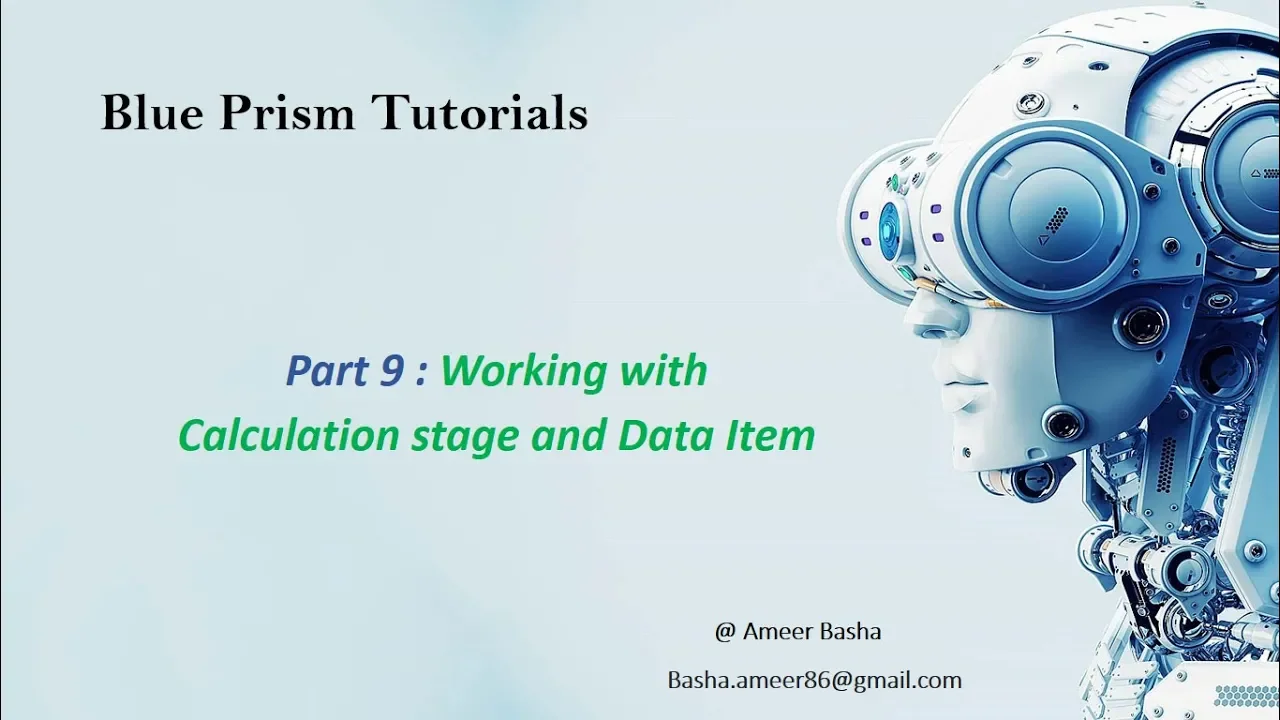 Blue Prism Tutorials

Part 9 : Working with Calculation stage and Data Item

@ Ameer Basha

Basha.ameer86@gmail.com